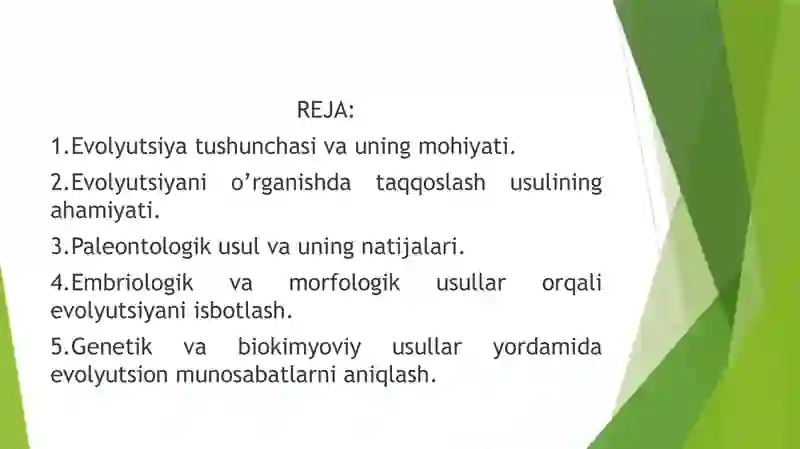 REJA:

1.Evolyutsiya tushunchasi va uning mohiyati.

2.Evolyutsiyani o’rganishda taqqoslash usulining ahamiyati.

3.Paleontologik usul va uning natijalari.

4.Embriologik va morfologik usullar orqali evolyutsiyani isbotlash.

5.Genetik va biokimyoviy usullar yordamida evolyutsion munosabatlarni aniqlash.